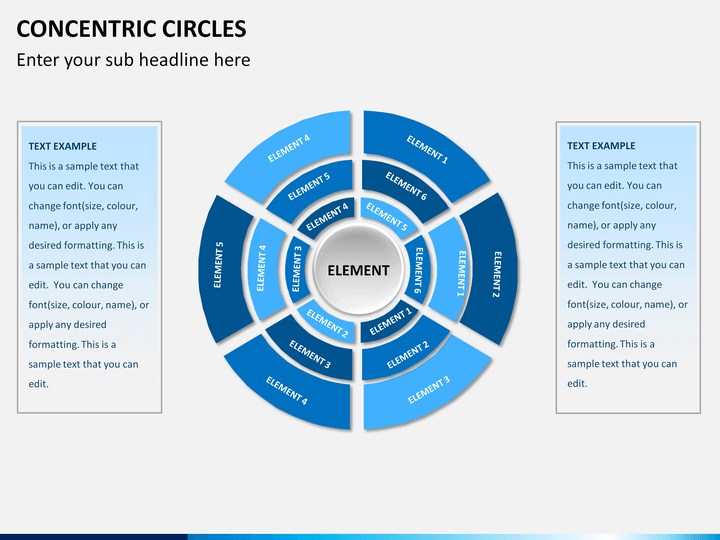 CONCENTRIC CIRCLES

Enter your sub headline here

TEXT EXAMPLE

This is a sample text that you can edit. You can change font(size, colour, name), or apply any desired formatting. This is a sample text that you can edit. You can change font(size, colour, name), or apply any desired formatting. This is a sample text that you can edit.

ELEMENT 4

ELEMENT 1

ELEMENT 5

ELEMENT 6

ELEMENT 4

ELEMENT 5

ELEMENT 5

ELEMENT 4

ELEMENT 3

ELEMENT

ELEMENT 6

ELEMENT 1

ELEMENT 2

ELEMENT 2

ELEMENT 1

ELEMENT 3

ELEMENT 2

ELEMENT 4

ELEMENT 3

TEXT EXAMPLE

This is a sample text that you can edit. You can change font(size, colour, name), or apply any desired formatting. This is a sample text that you can edit. You can change font(size, colour, name), or apply any desired formatting. This is a sample text that you can edit.